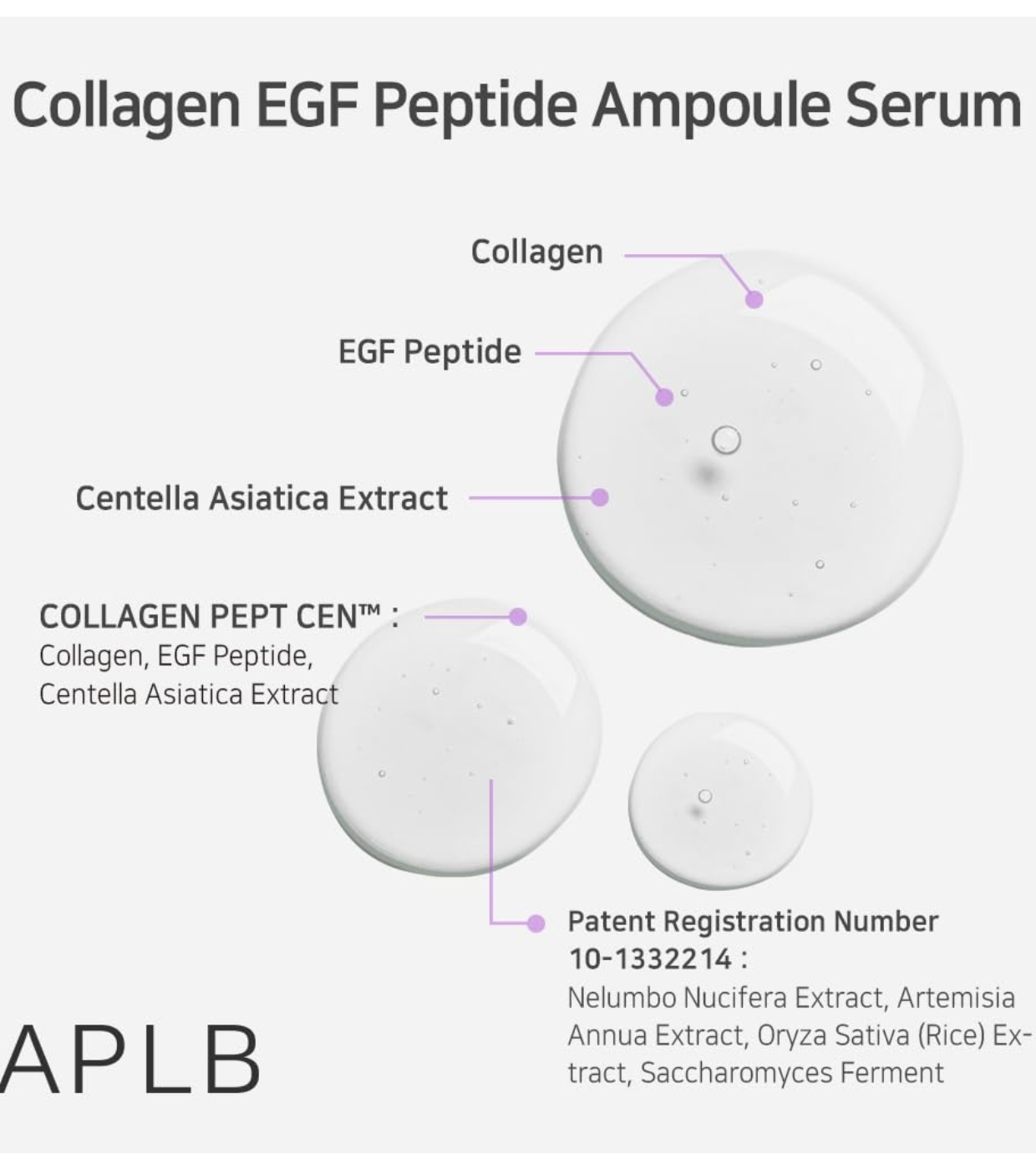 Collagen EGF Peptide Ampoule Serum

Collagen

EGF Peptide

Centella Asiatica Extract

COLLAGEN PEPT CEN™ :
Collagen, EGF Peptide, Centella Asiatica Extract

Patent Registration Number 10-1332214 :
Nelumbo Nucifera Extract, Artemisia Annua Extract, Oryza Sativa (Rice) Extract, Saccharomyces Ferment

APLB